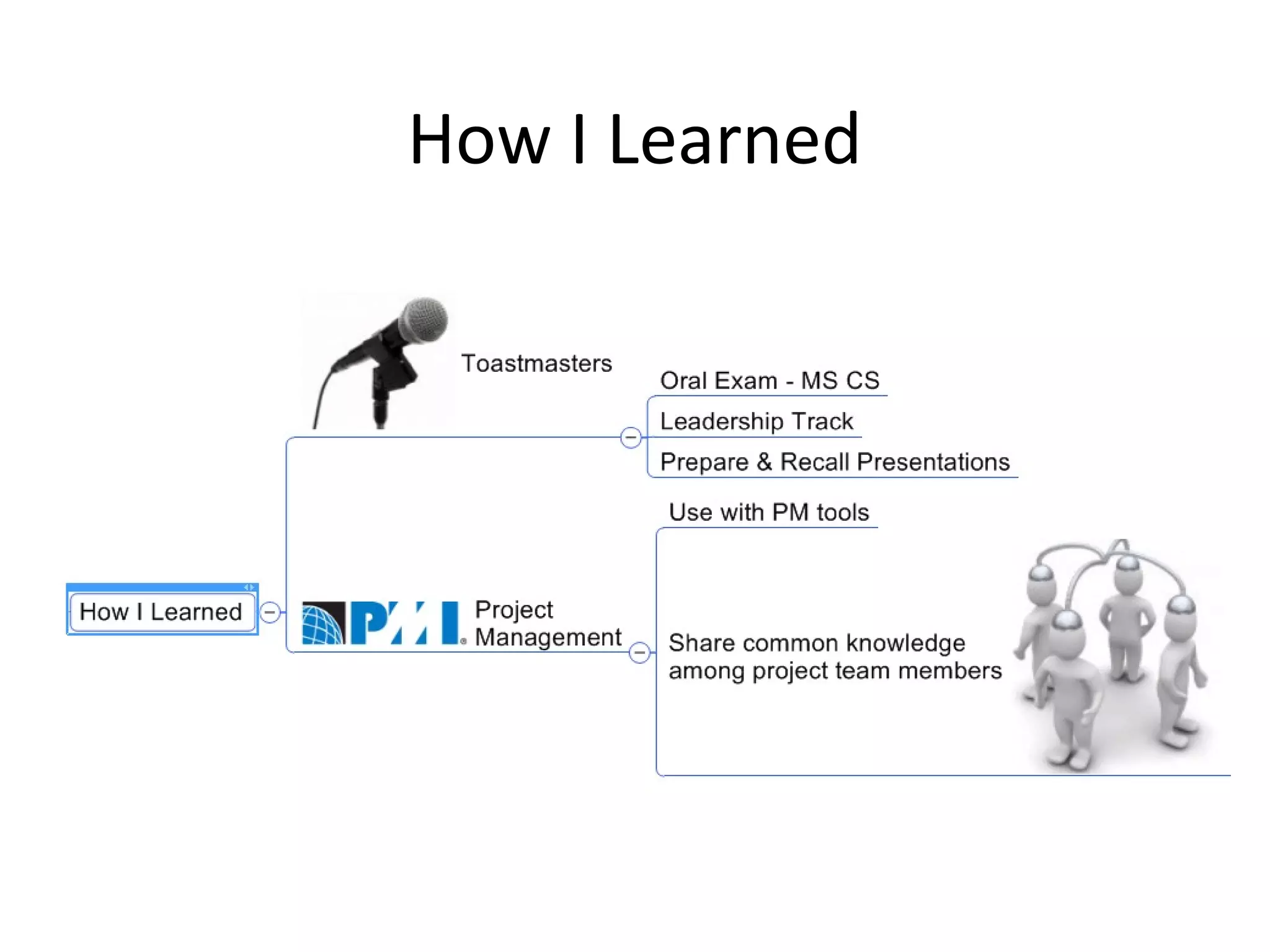 How I Learned

How I Learned

Toastmasters

Oral Exam - MS CS

Leadership Track

Prepare & Recall Presentations

PMI Project Management

Use with PM tools

Share common knowledge among project team members